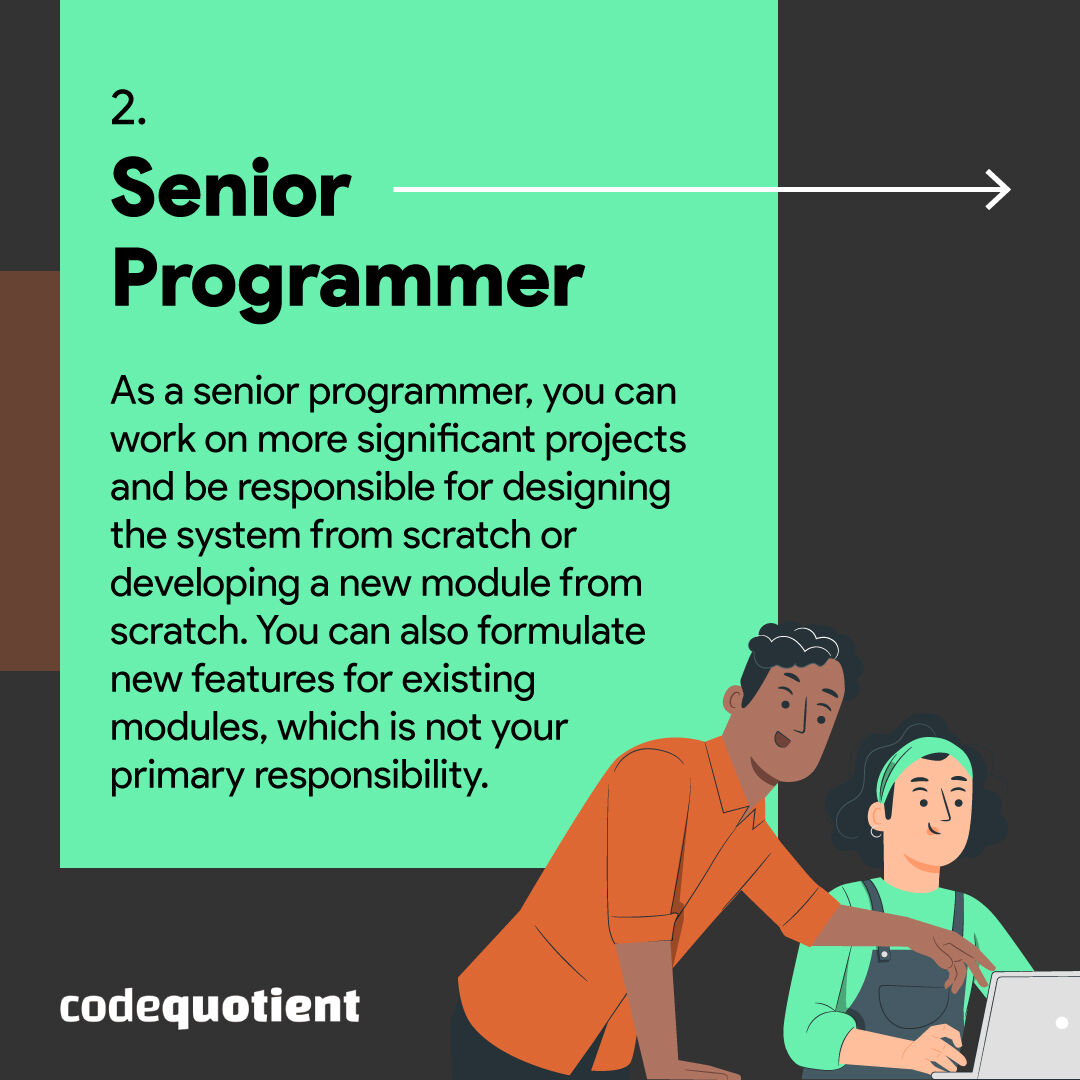 2.

Senior Programmer

As a senior programmer, you can work on more significant projects and be responsible for designing the system from scratch or developing a new module from scratch. You can also formulate new features for existing modules, which is not your primary responsibility.

codequotient